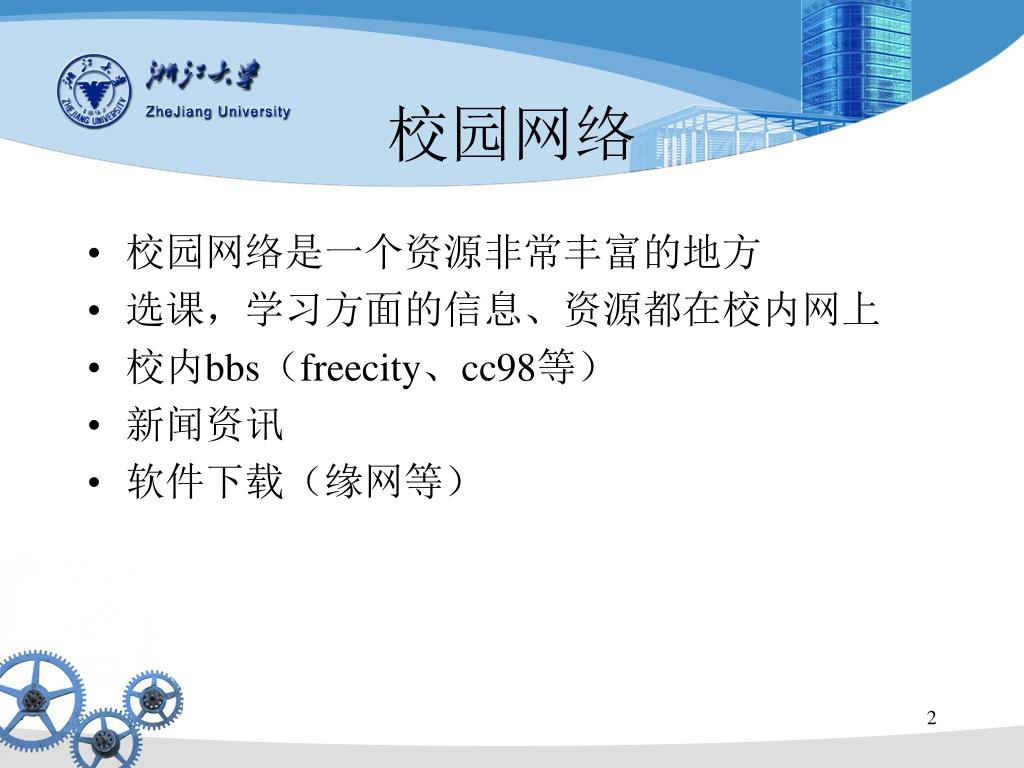 浙江大学
ZheJiang University
ZHEJIANG UNIVERSITY

校园网络

• 校园网络是一个资源非常丰富的地方
• 选课，学习方面的信息、资源都在校内网上
• 校内bbs（freecity、cc98等）
• 新闻资讯
• 软件下载（缘网等）

2